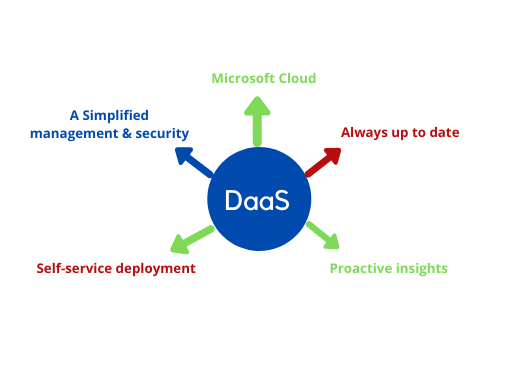 Microsoft Cloud

A Simplified management & security

Always up to date

DaaS

Self-service deployment

Proactive insights